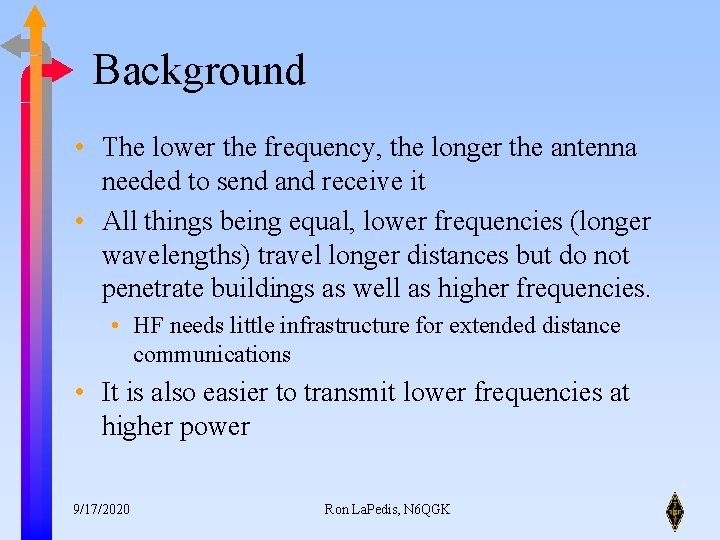 Background

• The lower the frequency, the longer the antenna needed to send and receive it

• All things being equal, lower frequencies (longer wavelengths) travel longer distances but do not penetrate buildings as well as higher frequencies.

• HF needs little infrastructure for extended distance communications

• It is also easier to transmit lower frequencies at higher power

9/17/2020

Ron LaPedis, N6QGK